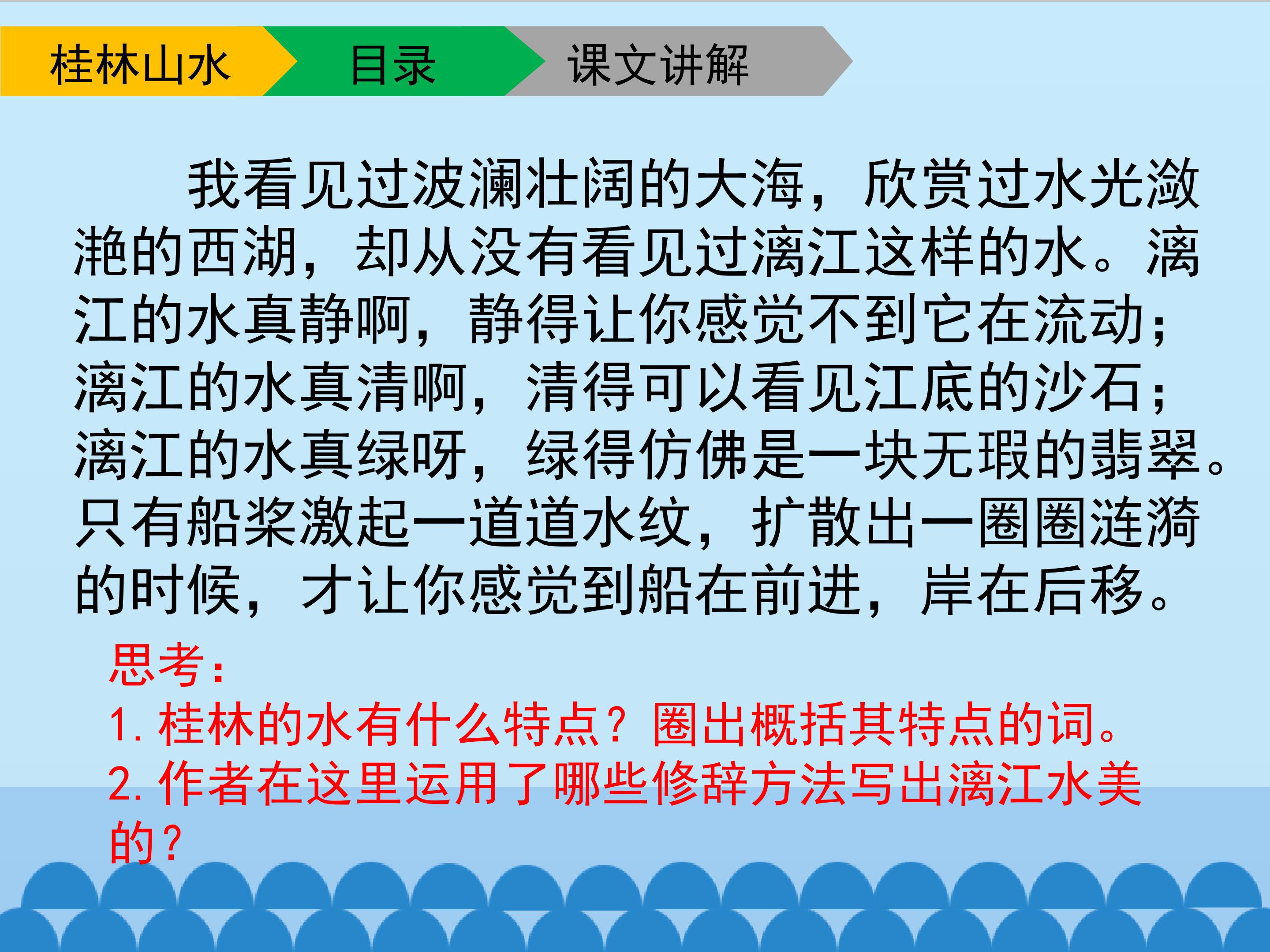 桂林山水 目录 课文讲解

我看见过波澜壮阔的大海，欣赏过水光潋滟的西湖，却从没有看见过漓江这样的水。漓江的水真静啊，静得让你感觉不到它在流动；漓江的水真清啊，清得可以看见江底的沙石；漓江的水真绿呀，绿得仿佛是一块无瑕的翡翠。只有船桨激起一道道水纹，扩散出一圈圈涟漪的时候，才让你感觉到船在前进，岸在后移。

思考：
1. 桂林的水有什么特点？圈出概括其特点的词。
2. 作者在这里运用了哪些修辞方法写出漓江水美的？